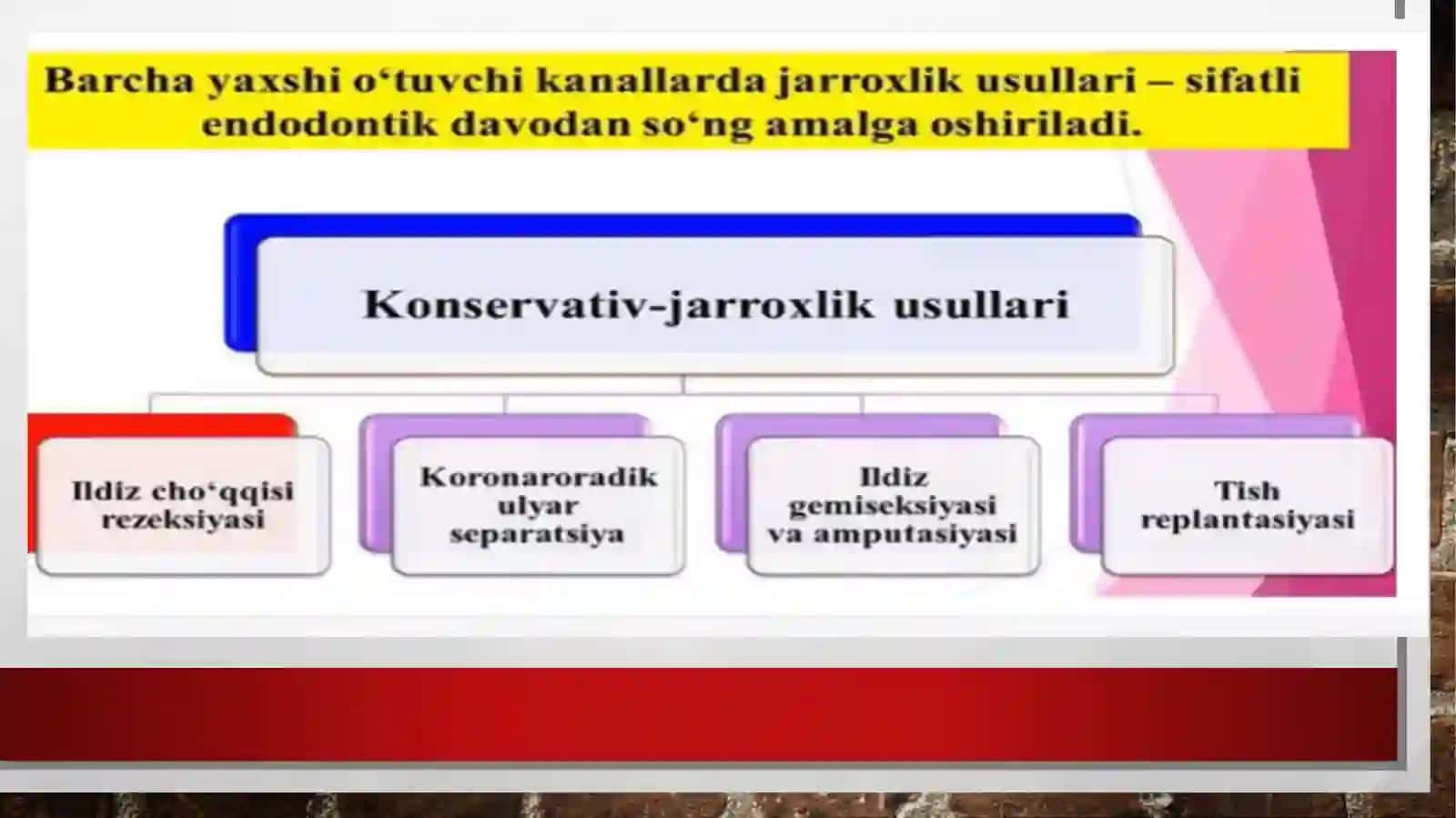 Barcha yaxshi o‘tuvchi kanallarda jarroxlik usullari – sifatli endodontik davodan so‘ng amalga oshiriladi.

Konservativ-jarroxlik usullari

Ildiz cho‘qqisi rezeksiyasi

Koronaroradik ulyar separatsiya

Ildiz gemiseksiyasi va amputasiyasi

Tish replantasiyasi